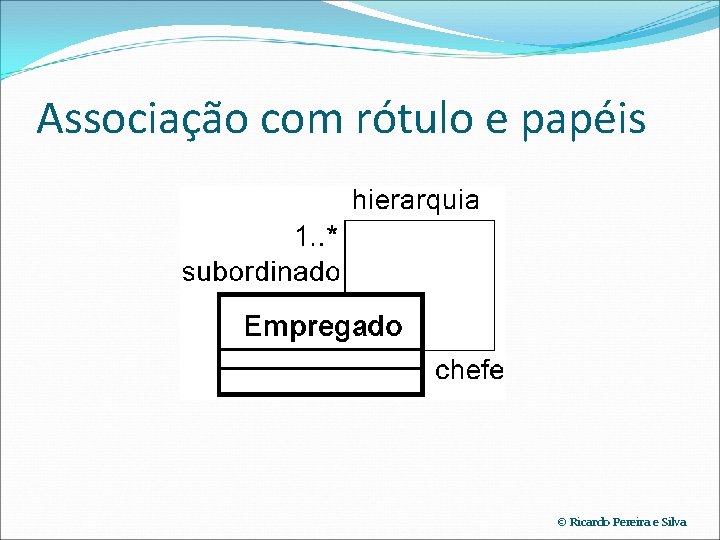 Associação com rótulo e papéis

hierarquia

1..*

subordinado

Empregado

chefe

© Ricardo Pereira e Silva